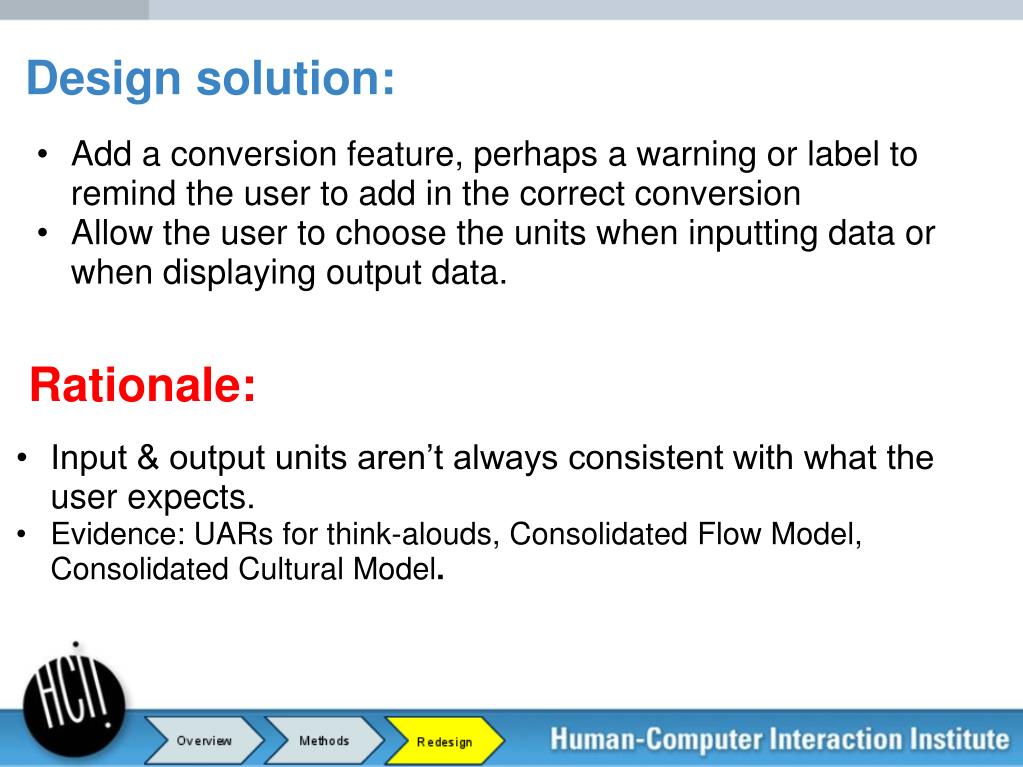 Design solution:

• Add a conversion feature, perhaps a warning or label to remind the user to add in the correct conversion
• Allow the user to choose the units when inputting data or when displaying output data.

Rationale:

• Input & output units aren't always consistent with what the user expects.
• Evidence: UARs for think-alouds, Consolidated Flow Model, Consolidated Cultural Model.

HCI!

Overview
Methods
Redesign

Human-Computer Interaction Institute